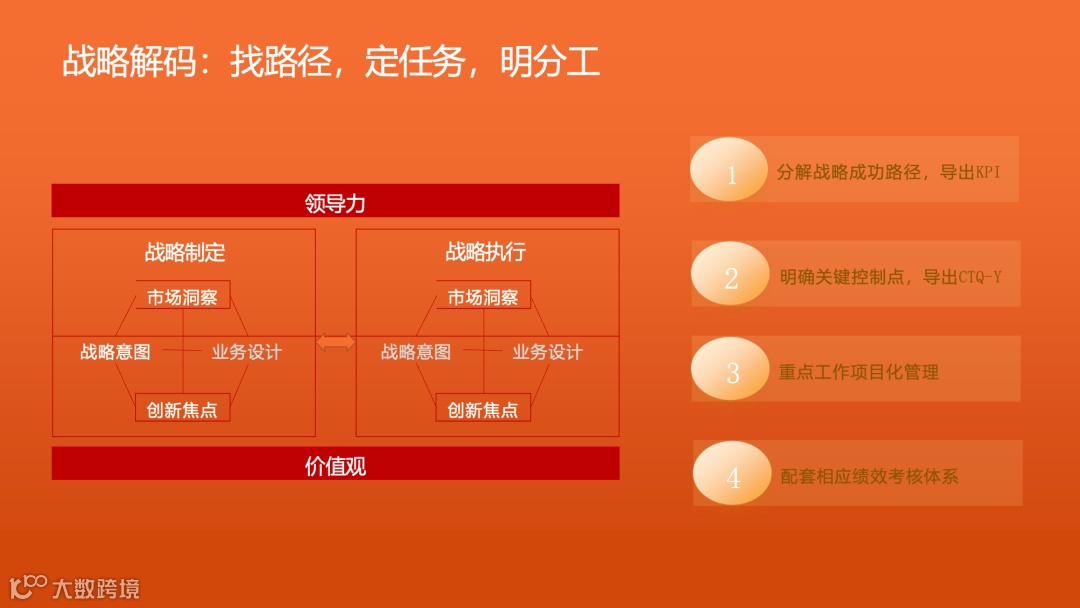 战略解码：找路径，定任务，明分工

领导力

战略制定

市场洞察

战略意图

业务设计

创新焦点

战略执行

市场洞察

战略意图

业务设计

创新焦点

价值观

1 分解战略成功路径，导出KPI

2 明确关键控制点，导出CTQ-Y

3 重点工作项目化管理

4 配套相应绩效考核体系

大数跨境